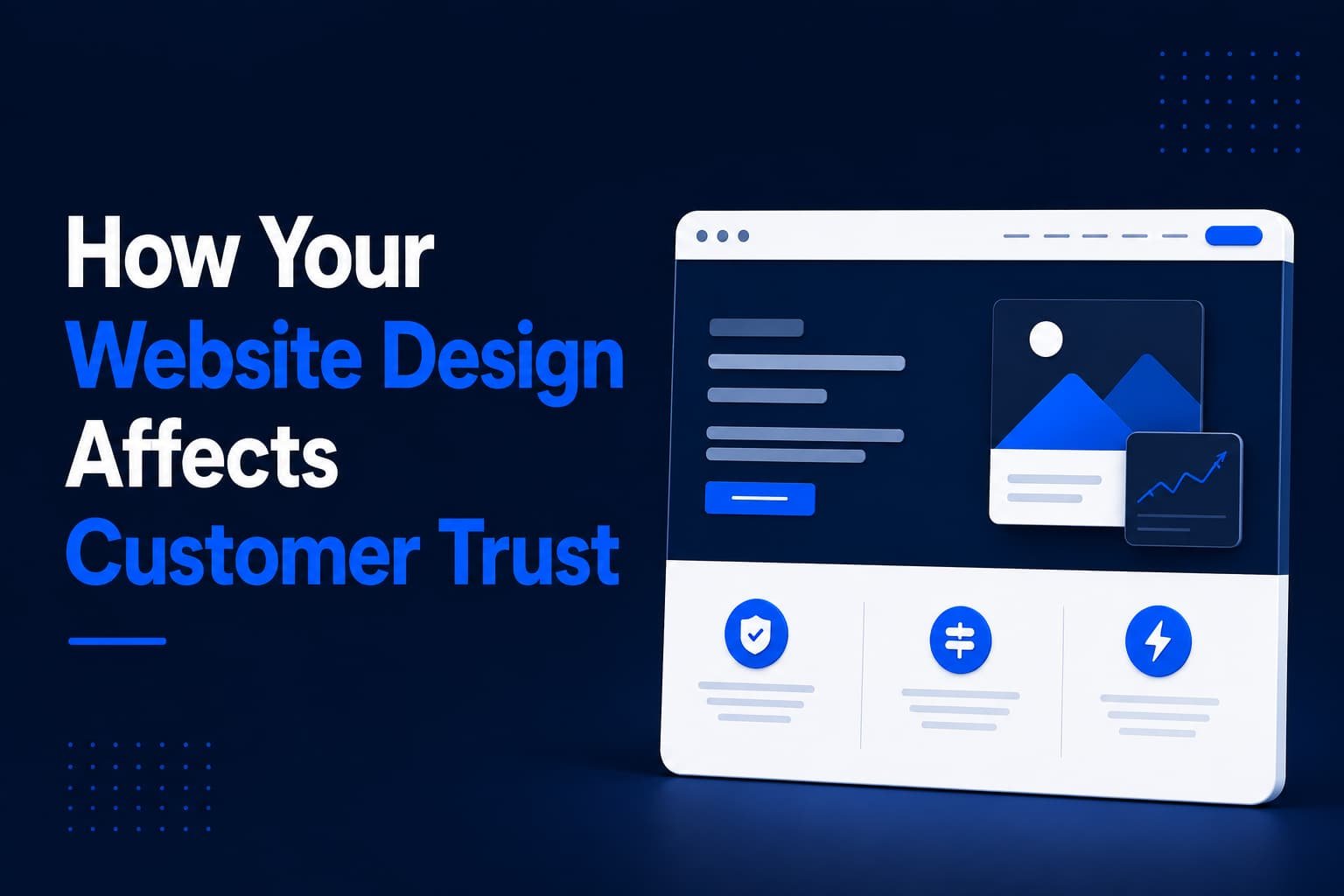 How Your Website Design Affects Customer Trust